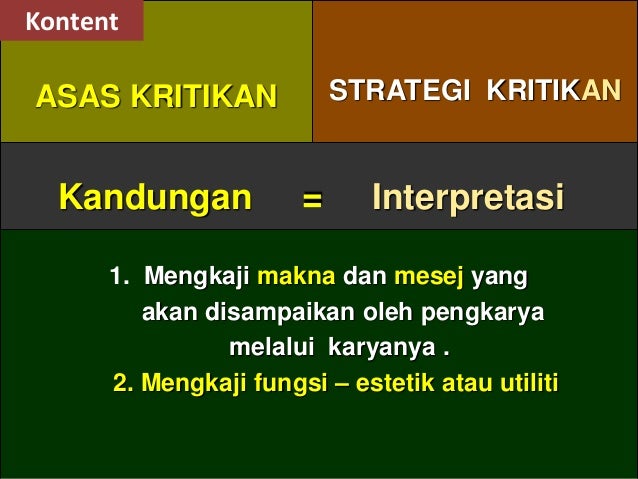 Kontent

ASAS KRITIKAN

STRATEGI KRITIKAN

Kandungan = Interpretasi

1. Mengkaji makna dan mesej yang akan disampaikan oleh pengkarya melalui karyanya .

2. Mengkaji fungsi – estetik atau utiliti